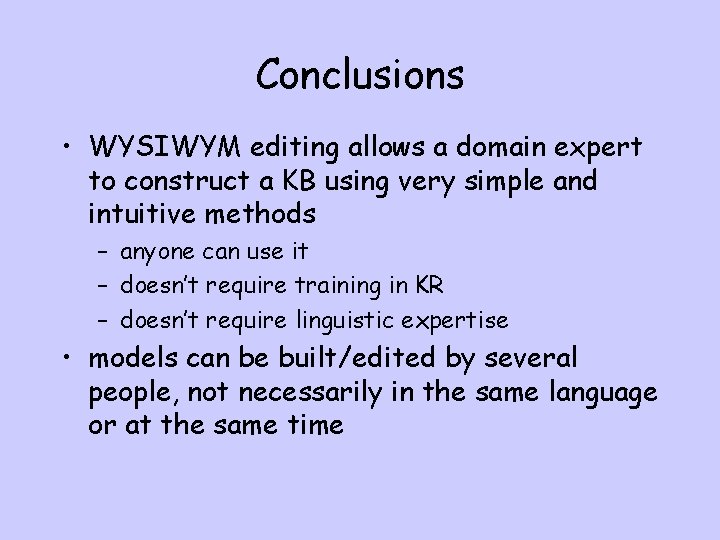 Conclusions

• WYSIWYM editing allows a domain expert to construct a KB using very simple and intuitive methods

– anyone can use it

– doesn't require training in KR

– doesn't require linguistic expertise

• models can be built/edited by several people, not necessarily in the same language or at the same time